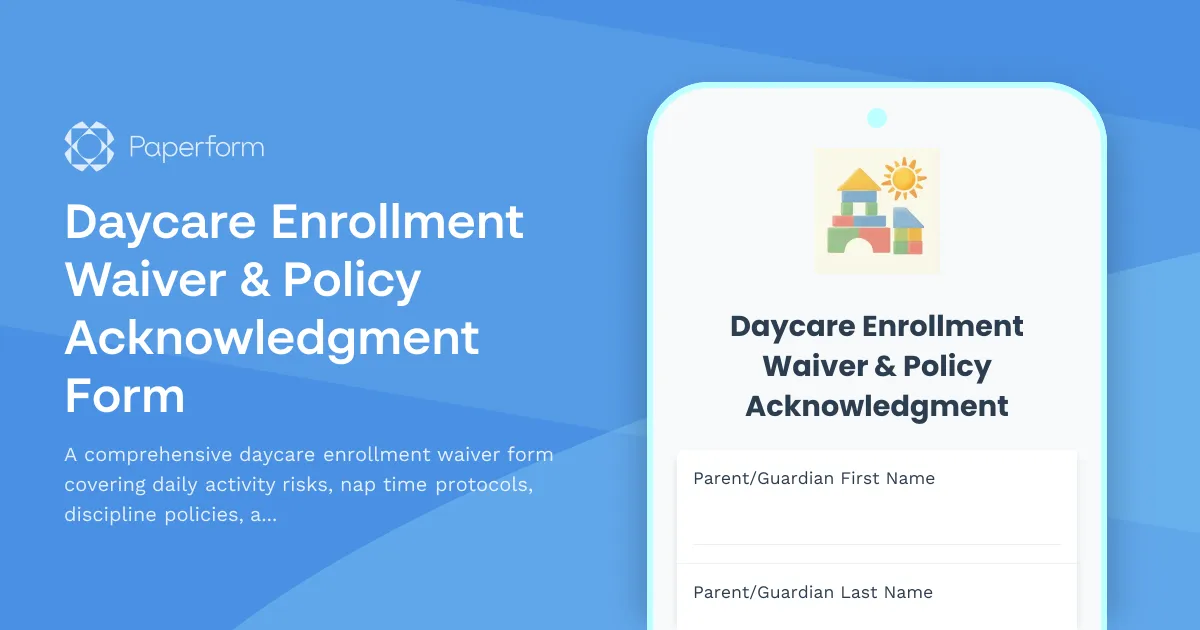 Paperform

Daycare Enrollment Waiver & Policy Acknowledgment Form

A comprehensive daycare enrollment waiver form covering daily activity risks, nap time protocols, discipline policies, a...

Daycare Enrollment Waiver & Policy Acknowledgment

Parent/Guardian First Name

Parent/Guardian Last Name